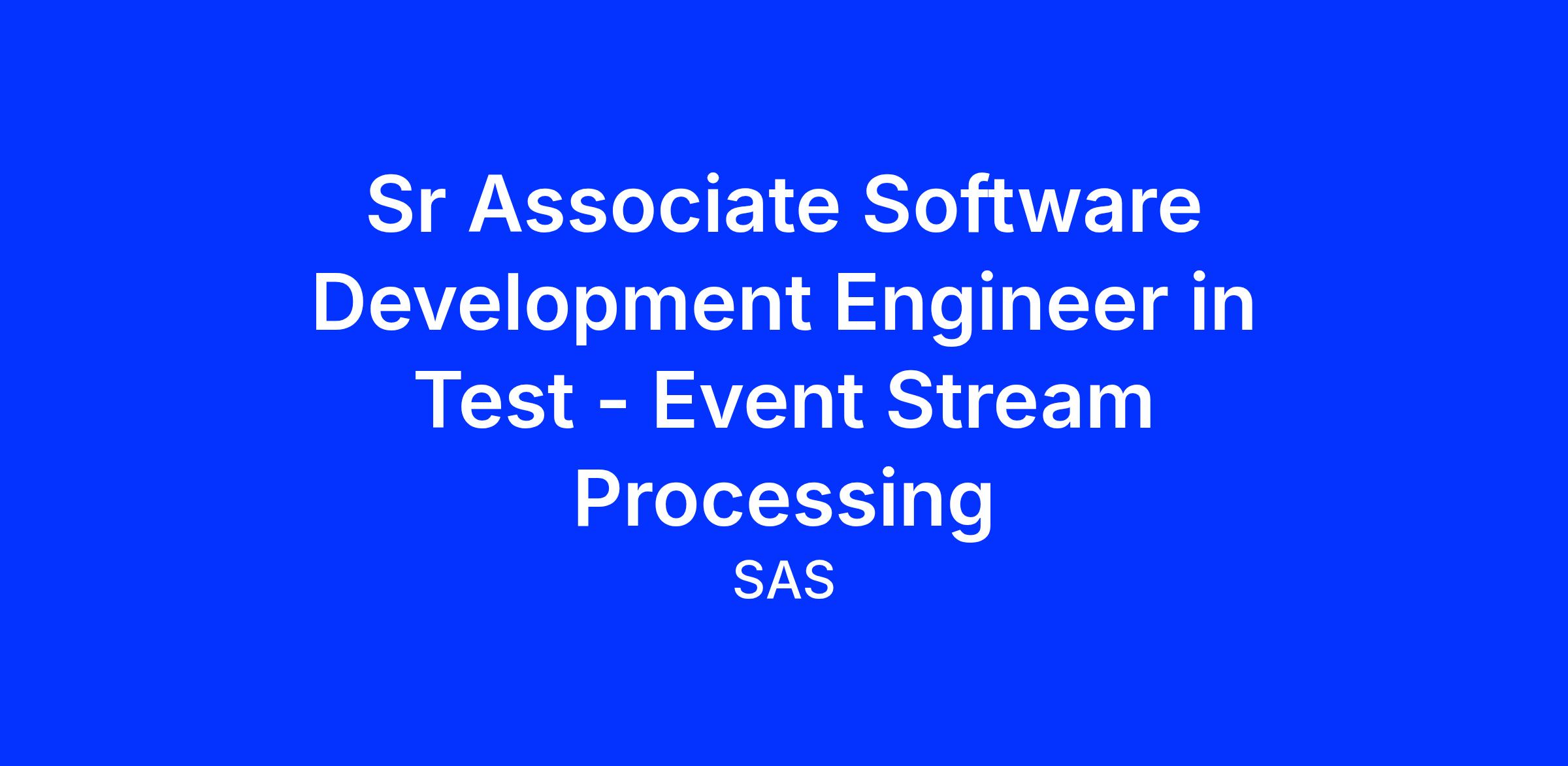 Sr Associate Software Development Engineer in Test - Event Stream Processing

SAS